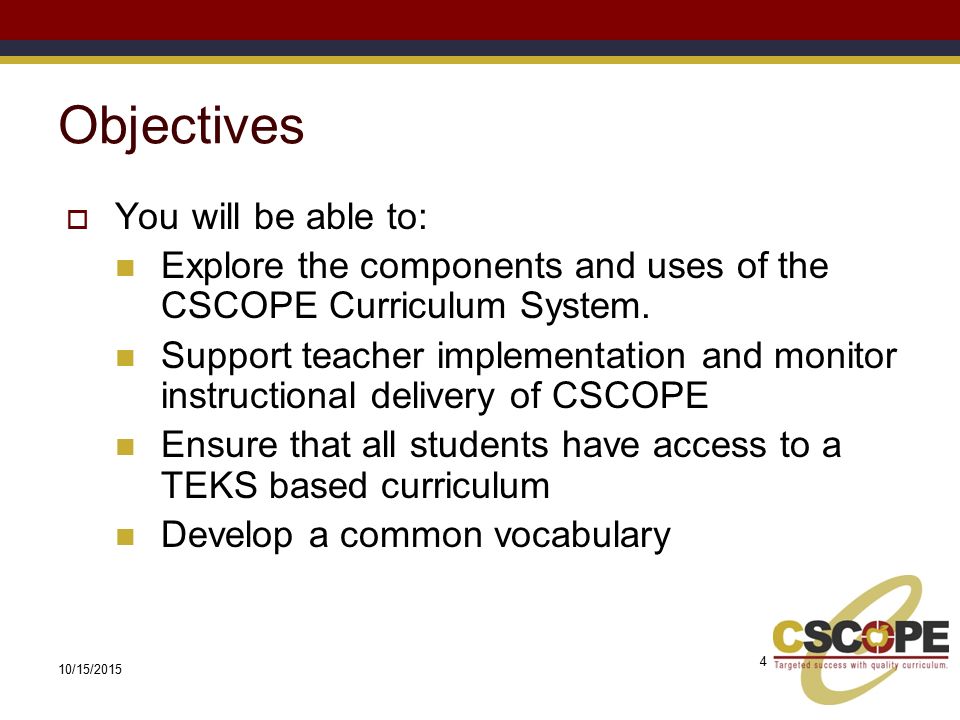 Objectives

You will be able to:

Explore the components and uses of the CSCOPE Curriculum System.

Support teacher implementation and monitor instructional delivery of CSCOPE

Ensure that all students have access to a TEKS based curriculum

Develop a common vocabulary

10/15/2015

4

CSCOPE
Targeted success with quality curriculum.